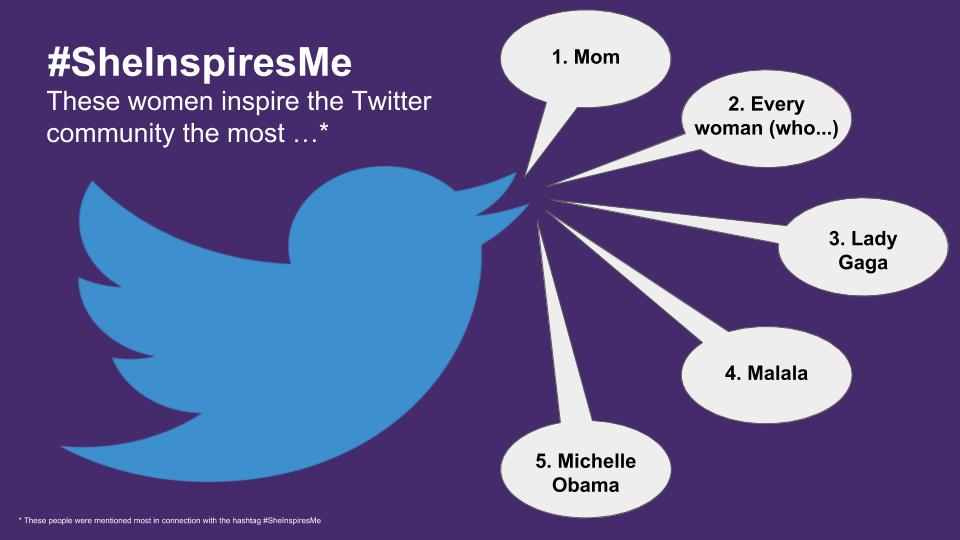 #SheInspiresMe
These women inspire the Twitter community the most …*

1. Mom

2. Every woman (who...)

3. Lady Gaga

4. Malala

5. Michelle Obama

* These people were mentioned most in connection with the hashtag #SheInspiresMe